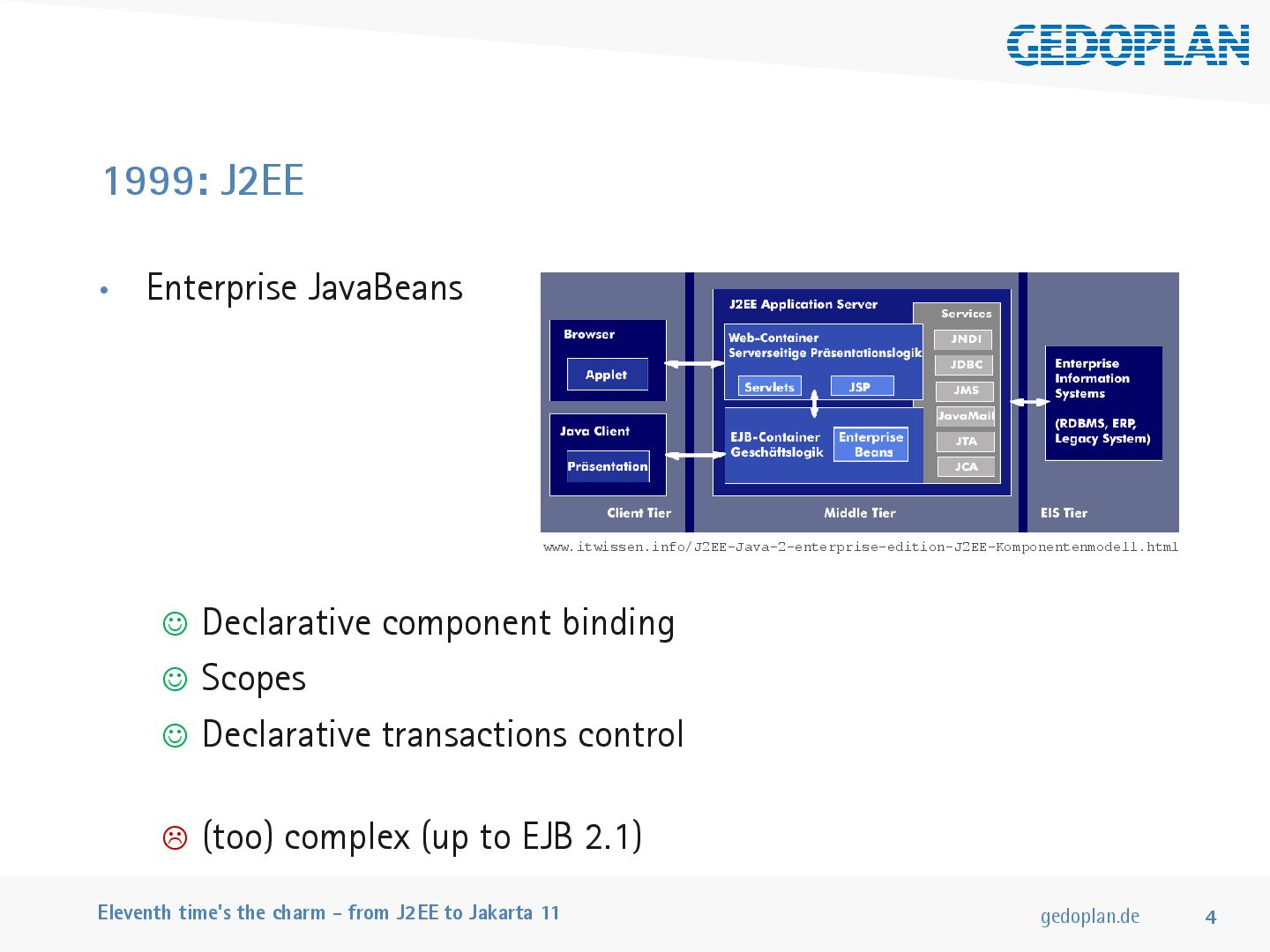 GEDOPLAN

1999: J2EE

• Enterprise JavaBeans

Browser
Applet
Java Client
Präsentation
Client Tier
J2EE Application Server
Web-Container
Serverseitige Präsentationslogik
Servlets
JSP
EJB-Container
Geschäftslogik
Enterprise Beans
Services
JNDI
JDBC
JMS
JavaMail
JTA
JCA
Middle Tier
Enterprise Information Systems
(RDBMS, ERP, Legacy System)
EIS Tier

www.itwissen.info/J2EE-Java-2-enterprise-edition-J2EE-Komponentenmodell.html

☺ Declarative component binding
☺ Scopes
☺ Declarative transactions control

☹ (too) complex (up to EJB 2.1)

Eleventh time's the charm – from J2EE to Jakarta 11
gedoplan.de
4